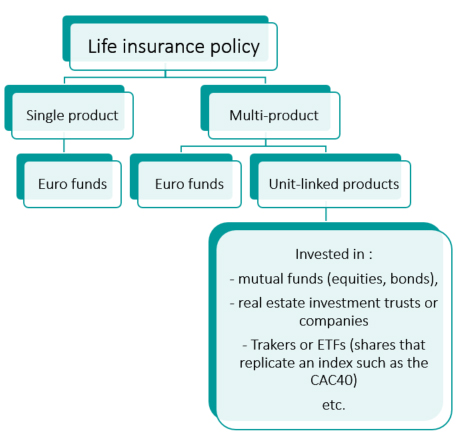 Life insurance policy

Single product

Multi-product

Euro funds

Euro funds

Unit-linked products

Invested in :

- mutual funds (equities, bonds),

- real estate investment trusts or companies

- Trakers or ETFs (shares that replicate an index such as the CAC40)

etc.